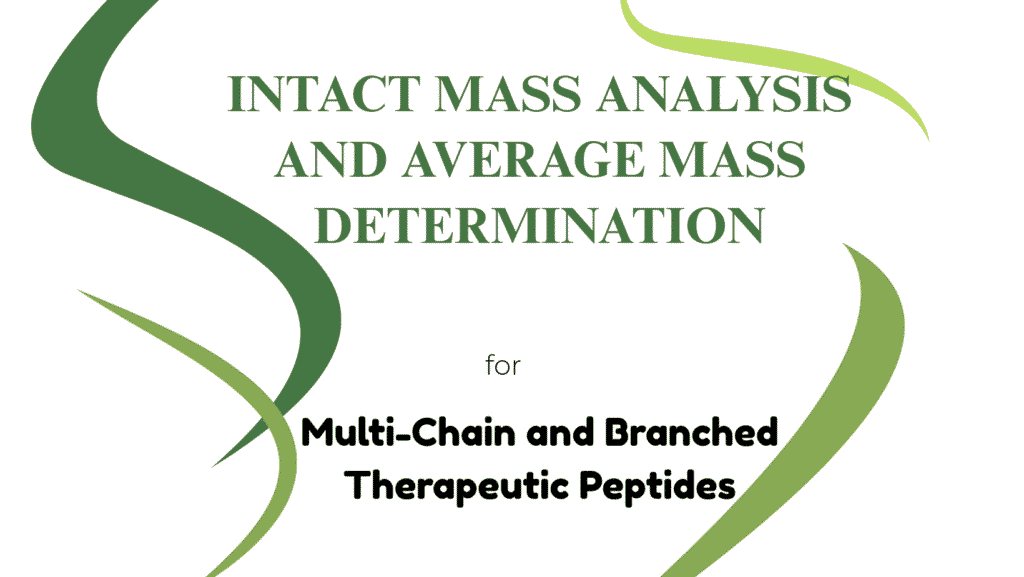 INTACT MASS ANALYSIS AND AVERAGE MASS DETERMINATION

for

Multi-Chain and Branched Therapeutic Peptides